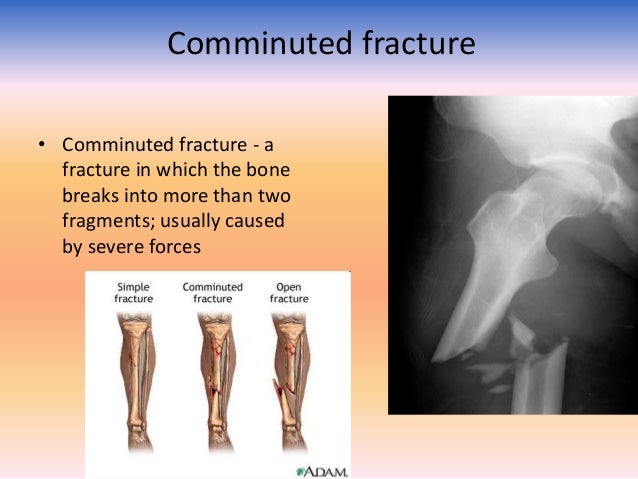 Comminuted fracture

• Comminuted fracture - a fracture in which the bone breaks into more than two fragments; usually caused by severe forces

Simple fracture

Comminuted fracture

Open fracture

ADAM.